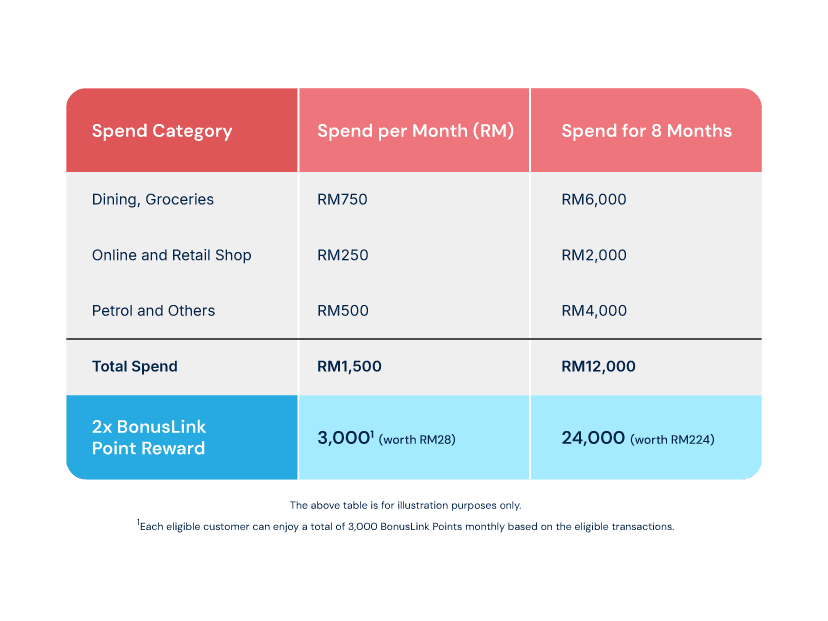 | Spend Category | Spend per Month (RM) | Spend for 8 Months |
|---|---|---|
| Dining, Groceries | RM750 | RM6,000 |
| Online and Retail Shop | RM250 | RM2,000 |
| Petrol and Others | RM500 | RM4,000 |
| Total Spend | RM1,500 | RM12,000 |
| 2x BonusLink Point Reward | 3,000$^1$ (worth RM28) | 24,000 (worth RM224) |

The above table is for illustration purposes only.

$^1$Each eligible customer can enjoy a total of 3,000 BonusLink Points monthly based on the eligible transactions.